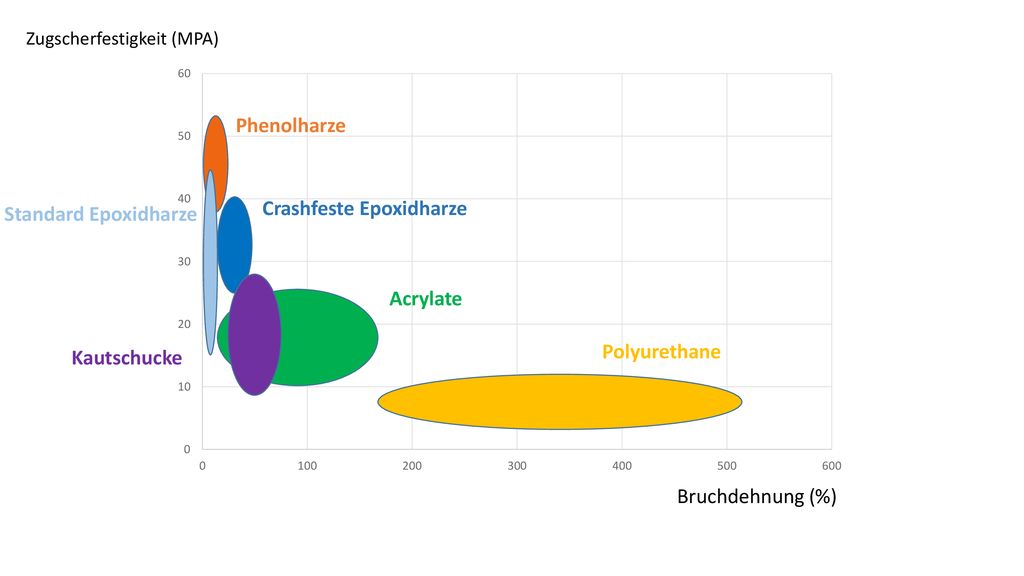 Zugscherfestigkeit (MPA)

60
50
40
30
20
10
0

Phenolharze
Standard Epoxidharze
Crashfeste Epoxidharze
Acrylate
Kautschucke
Polyurethane

0 100 200 300 400 500 600

Bruchdehnung (%)